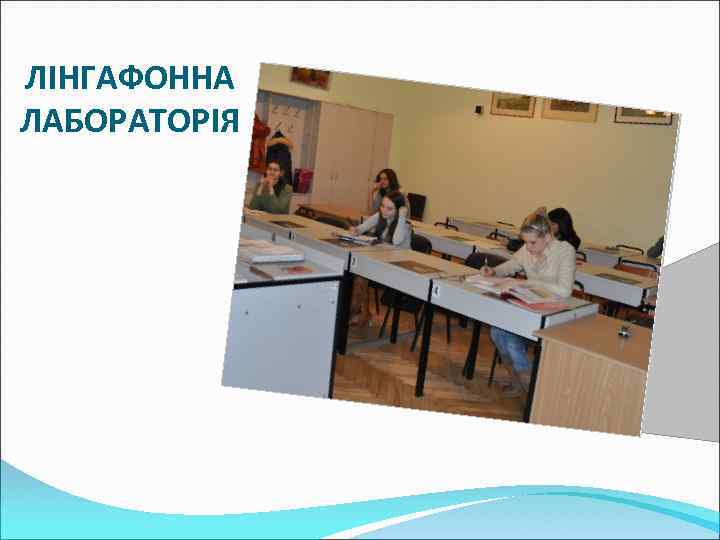 ЛІНГАФОННА ЛАБОРАТОРІЯ